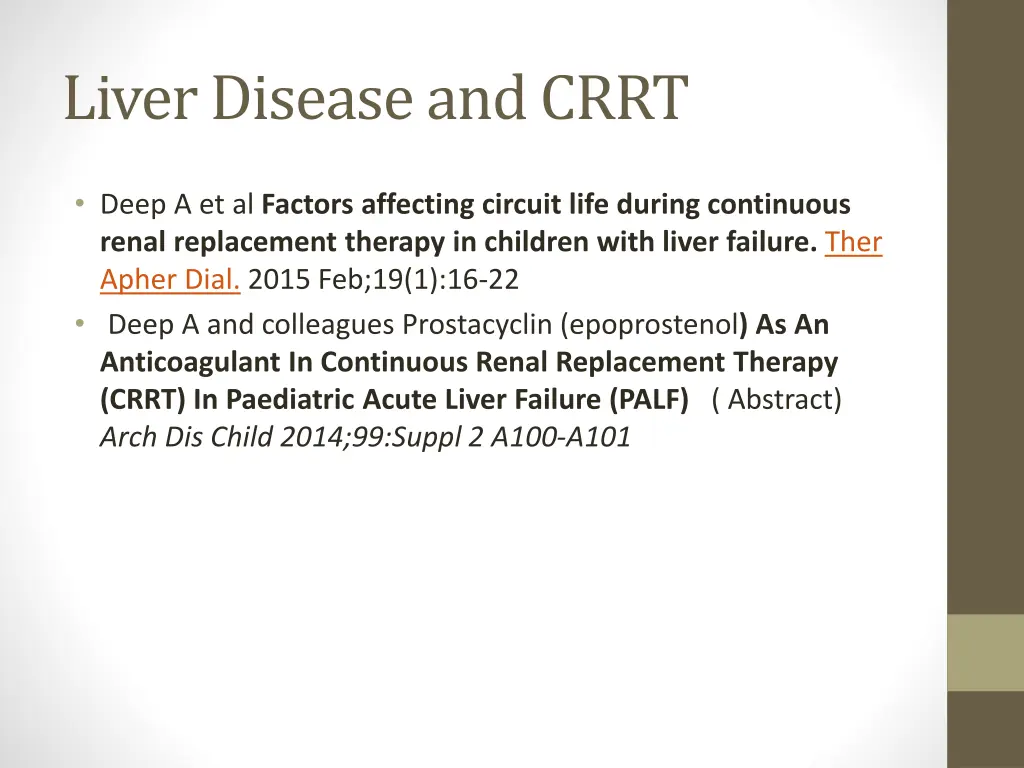 Liver Disease and CRRT

• Deep A et al Factors affecting circuit life during continuous renal replacement therapy in children with liver failure. Ther Apher Dial. 2015 Feb;19(1):16-22

• Deep A and colleagues Prostacyclin (epoprostenol) As An Anticoagulant In Continuous Renal Replacement Therapy (CRRT) In Paediatric Acute Liver Failure (PALF) ( Abstract) Arch Dis Child 2014;99:Suppl 2 A100-A101